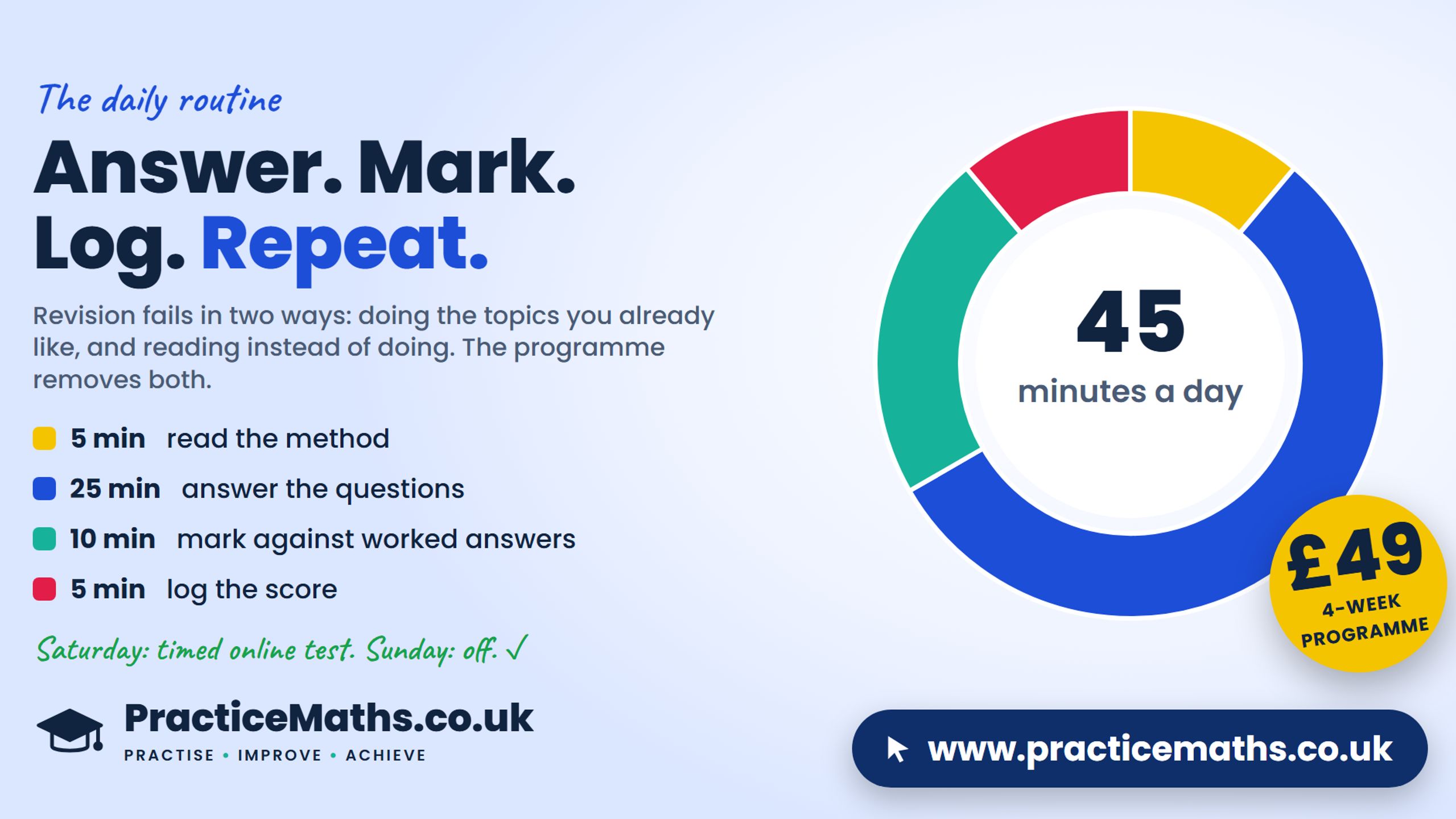 The daily routine

Answer. Mark. Log. Repeat.

Revision fails in two ways: doing the topics you already like, and reading instead of doing. The programme removes both.

5 min read the method

25 min answer the questions

10 min mark against worked answers

5 min log the score

Saturday: timed online test. Sunday: off. ✓

PracticeMaths.co.uk
PRACTISE • IMPROVE • ACHIEVE

45
minutes a day

£49
4-WEEK PROGRAMME

www.practicemaths.co.uk